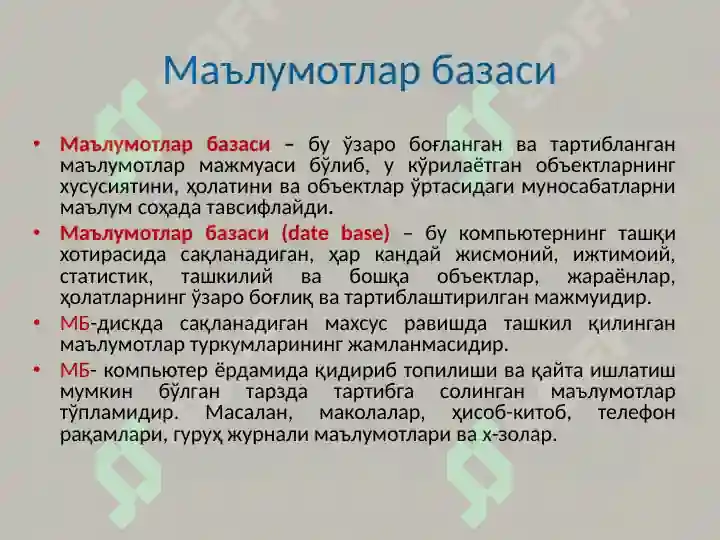 Маълумотлар базаси

• Маълумотлар базаси – бу ўзаро боғланган ва тартибланган маълумотлар мажмуаси бўлиб, у кўрилаётган объектларнинг хусусиятини, ҳолатини ва объектлар ўртасидаги муносабатларни маълум соҳада тавсифлайди.
• Маълумотлар базаси (date base) – бу компьютернинг ташқи хотирасида сақланадиган, ҳар кандай жисмоний, ижтимоий, статистик, ташкилий ва бошқа объектлар, жараёнлар, ҳолатларнинг ўзаро боғлиқ ва тартиблаштирилган мажмуидир.
• МБ-дискда сақланадиган махсус равишда ташкил қилинган маълумотлар туркумларининг жамланмасидир.
• МБ- компьютер ёрдамида қидириб топилиши ва қайта ишлатиш мумкин бўлган тарзда тартибга солинган маълумотлар тўпламидир. Масалан, маколалар, ҳисоб-китоб, телефон рақамлари, гуруҳ журнали маълумотлари ва х-золар.